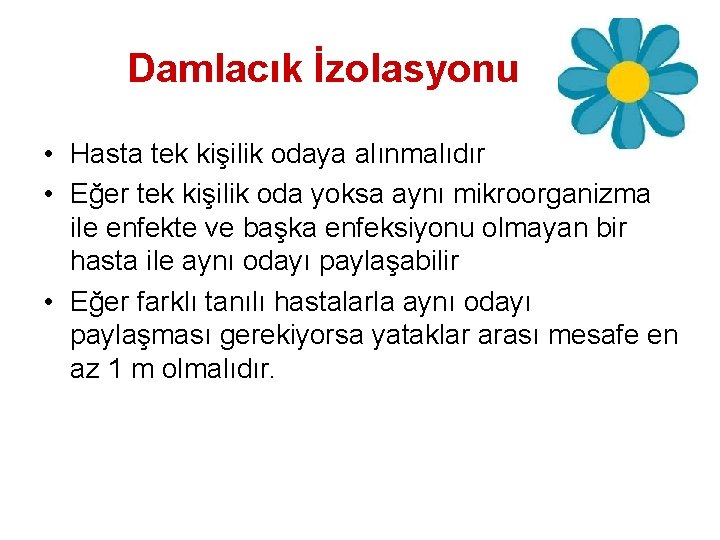 Damlacık İzolasyonu

• Hasta tek kişilik odaya alınmalıdır
• Eğer tek kişilik oda yoksa aynı mikroorganizma ile enfekte ve başka enfeksiyonu olmayan bir hasta ile aynı odayı paylaşabilir
• Eğer farklı tanılı hastalarla aynı odayı paylaşması gerekiyorsa yataklar arası mesafe en az 1 m olmalıdır.